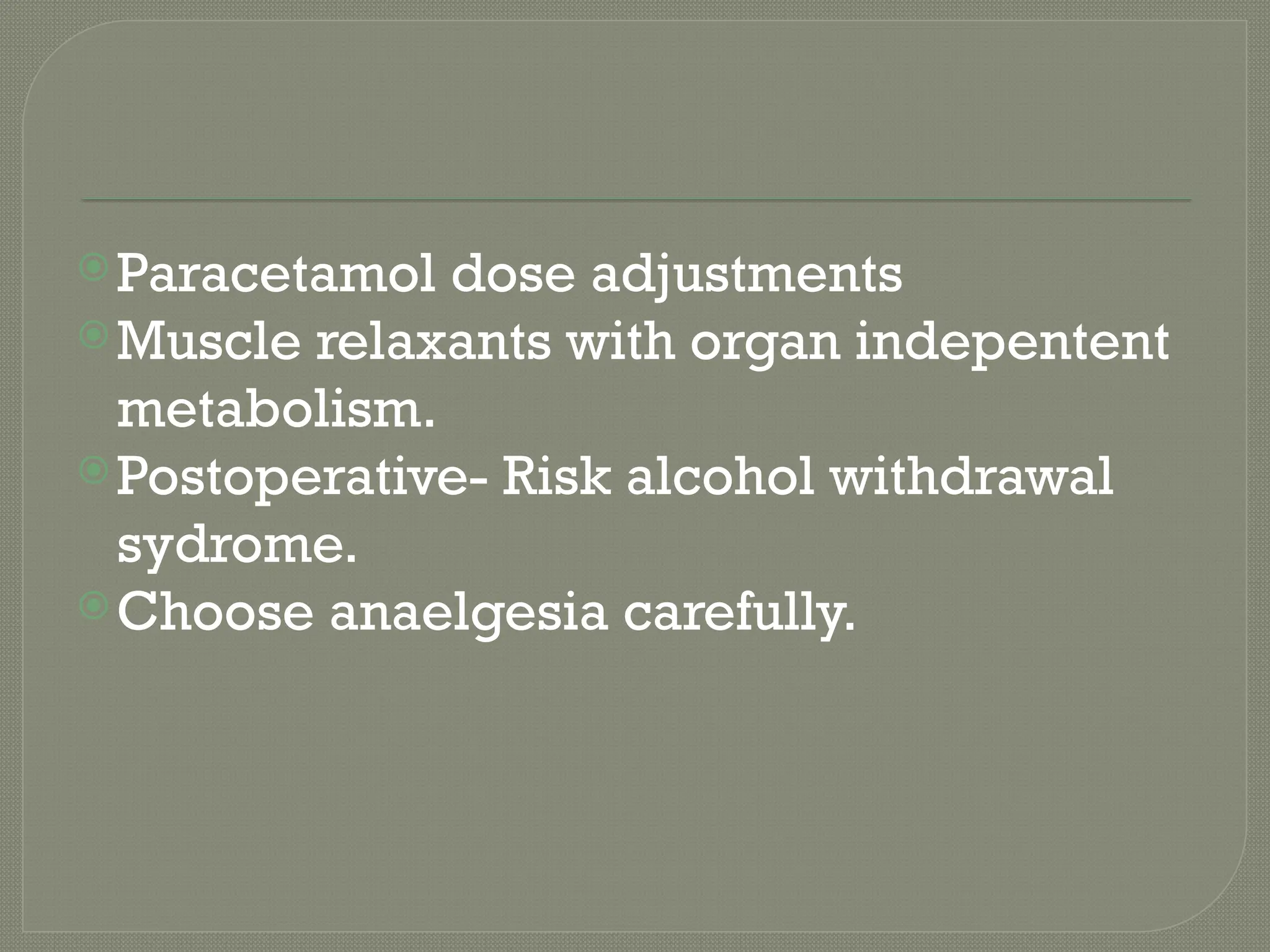 Paracetamol dose adjustments
Muscle relaxants with organ indepentent metabolism.
Postoperative- Risk alcohol withdrawal sydrome.
Choose anaelgesia carefully.